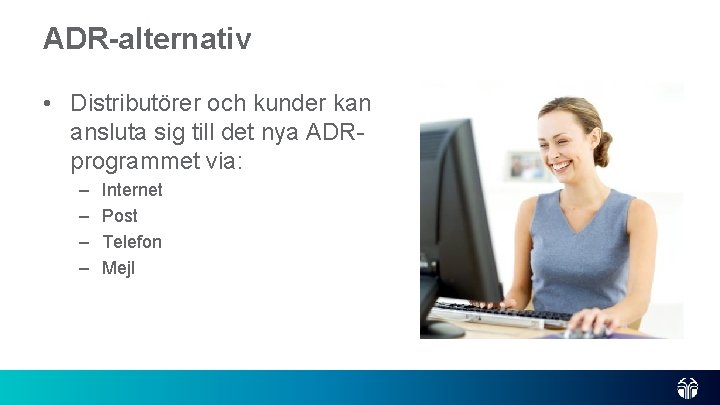 ADR-alternativ

• Distributörer och kunder kan ansluta sig till det nya ADR-programmet via:
– Internet
– Post
– Telefon
– Mejl